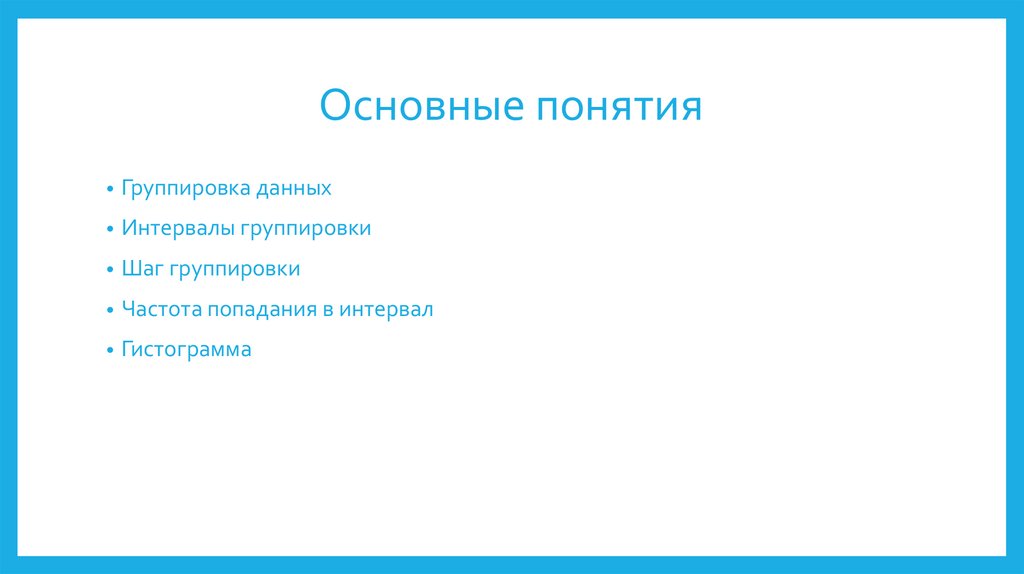 Основные понятия

• Группировка данных
• Интервалы группировки
• Шаг группировки
• Частота попадания в интервал
• Гистограмма